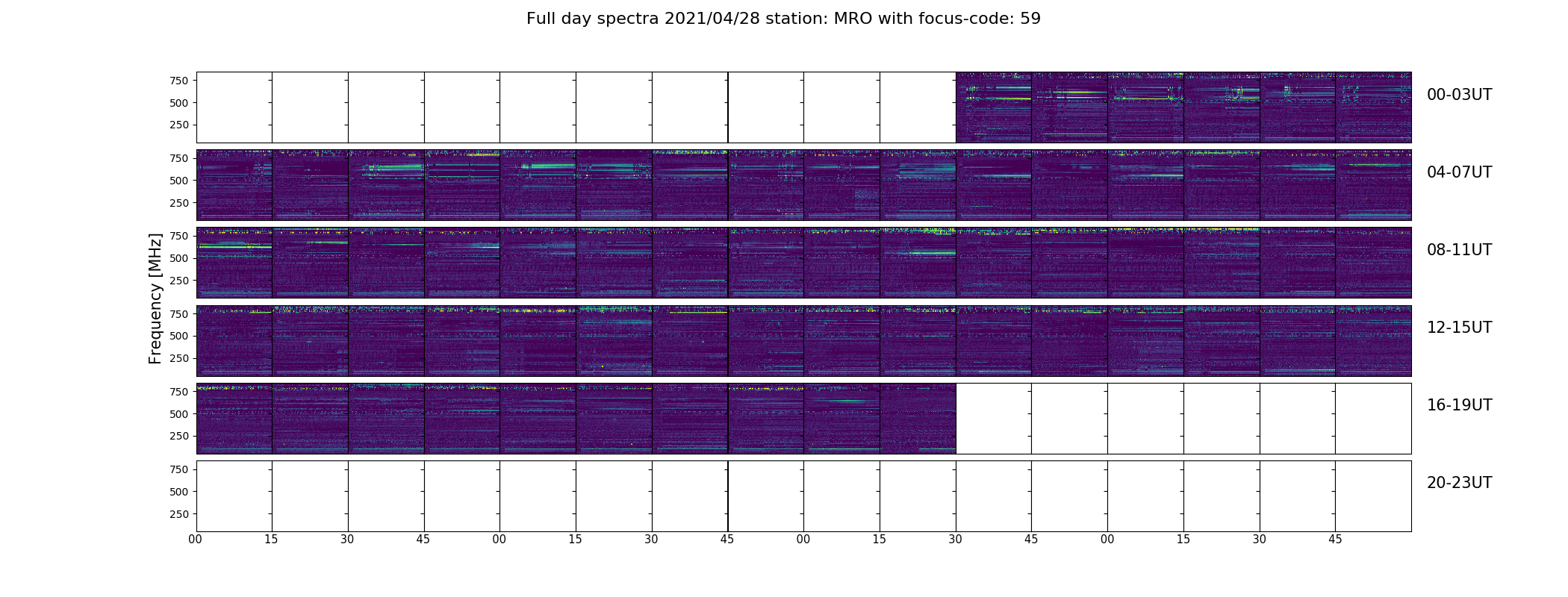 Full day spectra 2021/04/28 station: MRO with focus-code: 59

Frequency [MHz]

750
500
250

00-03UT

750
500
250

04-07UT

750
500
250

08-11UT

750
500
250

12-15UT

750
500
250

16-19UT

750
500
250

20-23UT

00 15 30 45 00 15 30 45 00 15 30 45 00 15 30 45